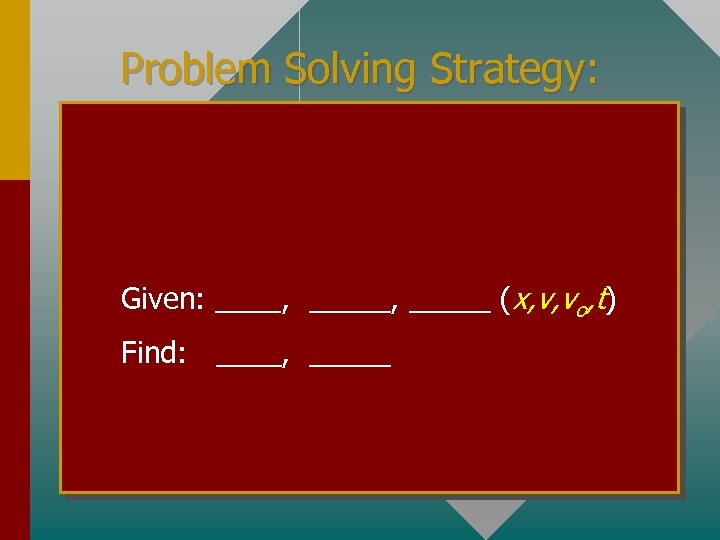 Problem Solving Strategy:

Given: ____, _____, _____ ($x, v, v_o, t$)

Find: ____, _____